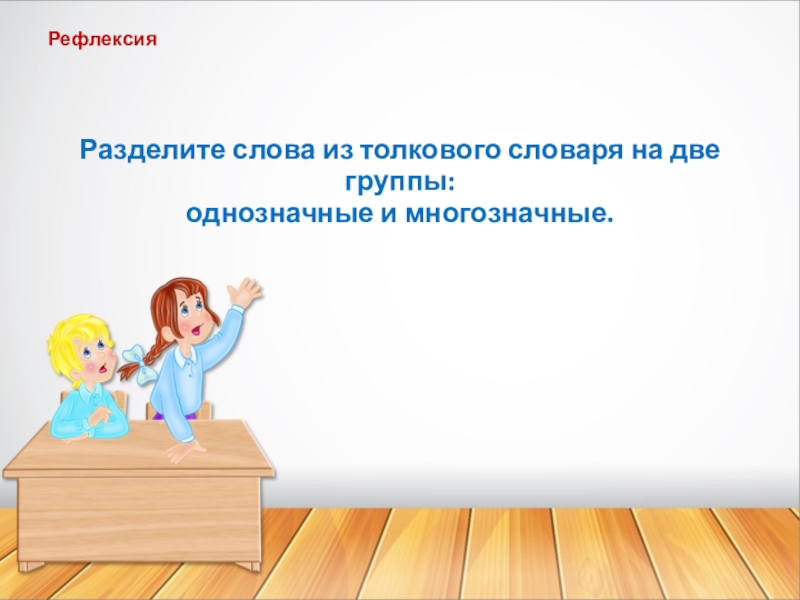 Рефлексия

Разделите слова из толкового словаря на две группы:
однозначные и многозначные.